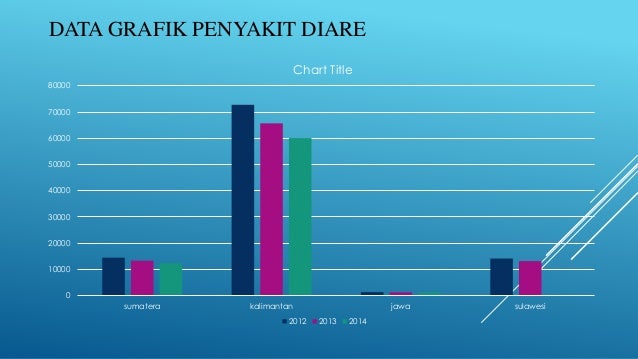 DATA GRAFIK PENYAKIT DIARE

Chart Title

80000
70000
60000
50000
40000
30000
20000
10000
0

sumatera
kalimantan
jawa
sulawesi

2012 2013 2014